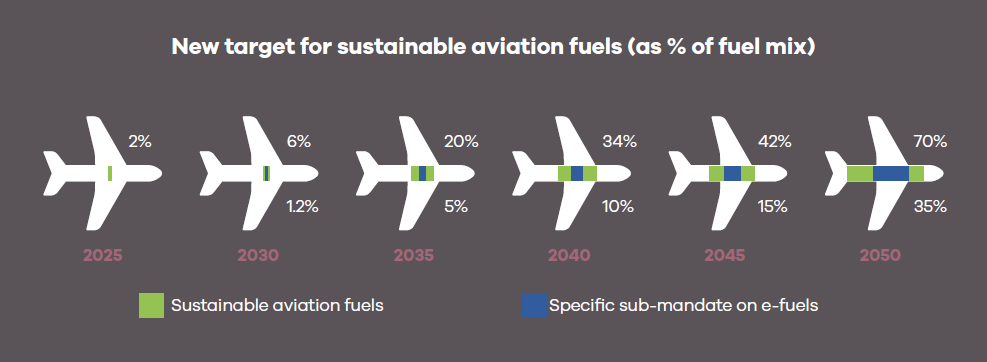 New target for sustainable aviation fuels (as % of fuel mix)

2%

2025

6%

1.2%

2030

20%

5%

2035

34%

10%

2040

42%

15%

2045

70%

35%

2050

Sustainable aviation fuels

Specific sub-mandate on e-fuels